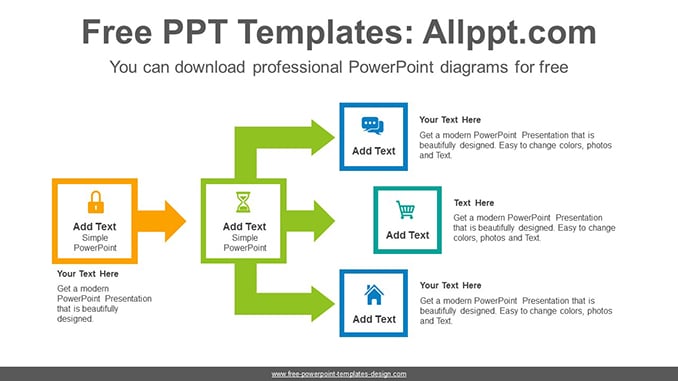 Free PPT Templates: Allppt.com

You can download professional PowerPoint diagrams for free

Add Text
Simple
PowerPoint

Your Text Here

Get a modern PowerPoint Presentation that is beautifully designed.

Add Text
Simple
PowerPoint

Add Text

Your Text Here

Get a modern PowerPoint Presentation that is beautifully designed. Easy to change colors, photos and Text.

Add Text

Text Here

Get a modern PowerPoint Presentation that is beautifully designed. Easy to change colors, photos and Text.

Add Text

Your Text Here

Get a modern PowerPoint Presentation that is beautifully designed. Easy to change colors, photos and Text.

www.free-powerpoint-templates-design.com